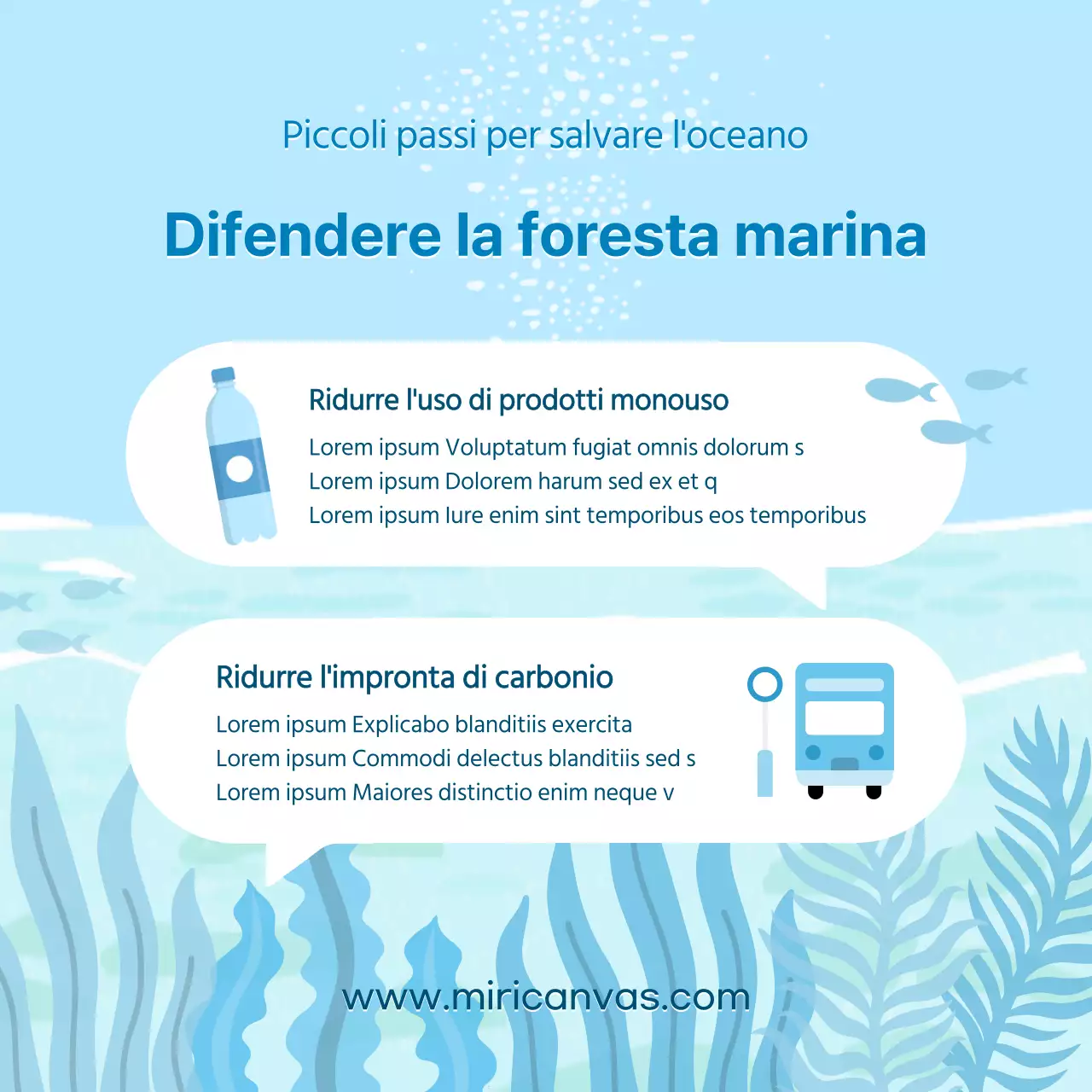 Piccoli passi per salvare l'oceano

Difendere la foresta marina

Ridurre l'uso di prodotti monouso

Lorem ipsum Voluptatum fugiat omnis dolorum s
Lorem ipsum Dolorem harum sed ex et q
Lorem ipsum Iure enim sint temporibus eos temporibus

Ridurre l'impronta di carbonio

Lorem ipsum Explicabo blanditiis exercita
Lorem ipsum Commodi delectus blanditiis sed s
Lorem ipsum Maiores distinctio enim neque v

www.miricanvas.com